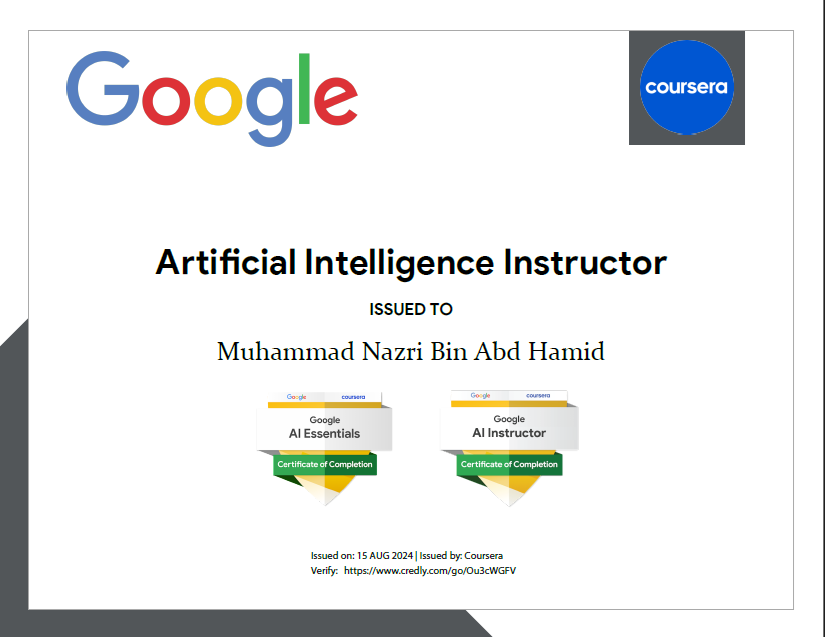 Google

coursera

Artificial Intelligence Instructor

ISSUED TO

Muhammad Nazri Bin Abd Hamid

Google coursera
Google
AI Essentials
Certificate of Completion

Google coursera
Google
AI Instructor
Certificate of Completion

Issued on: 15 AUG 2024 | Issued by: Coursera
Verify: https://www.credly.com/go/Ou3cWGFV